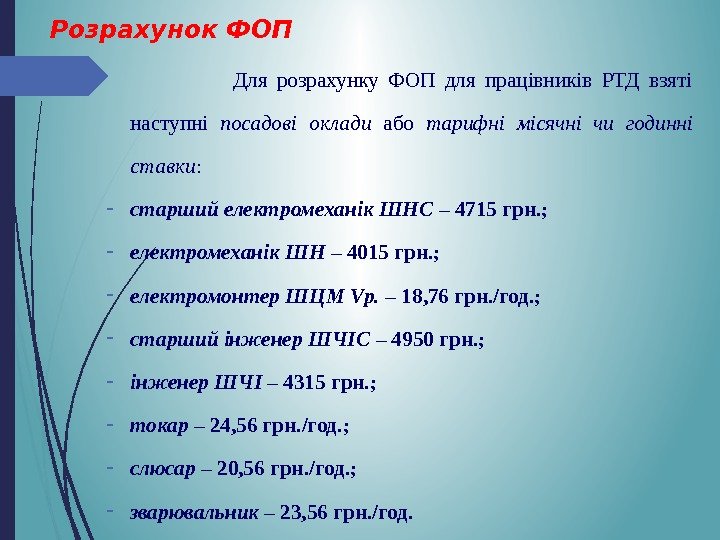 Розрахунок ФОП

Для розрахунку ФОП для працівників РТД взяті наступні посадові оклади або тарифні місячні чи годинні ставки:

- старший електромеханік ШНС – 4715 грн.;
- електромеханік ШН – 4015 грн.;
- електромонтер ШЦМ Vр. – 18,76 грн./год.;
- старший інженер ШЧІС – 4950 грн.;
- інженер ШЧІ – 4315 грн.;
- токар – 24,56 грн./год.;
- слюсар – 20,56 грн./год.;
- зварювальник – 23,56 грн./год.